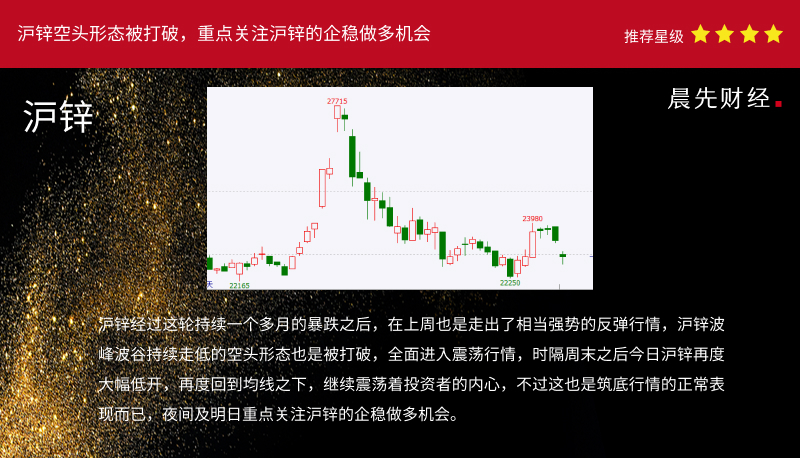 沪锌空头形态被打破，重点关注沪锌的企稳做多机会

推荐星级

沪锌

晨先财经.

27715

23980

22165

22250

天

沪锌经过这轮持续一个多月的暴跌之后，在上周也是走出了相当强势的反弹行情，沪锌波峰波谷持续走低的空头形态也是被打破，全面进入震荡行情，时隔周末之后今日沪锌再度大幅低开，再度回到均线之下，继续震荡着投资者的内心，不过这也是筑底行情的正常表现而已，夜间及明日重点关注沪锌的企稳做多机会。